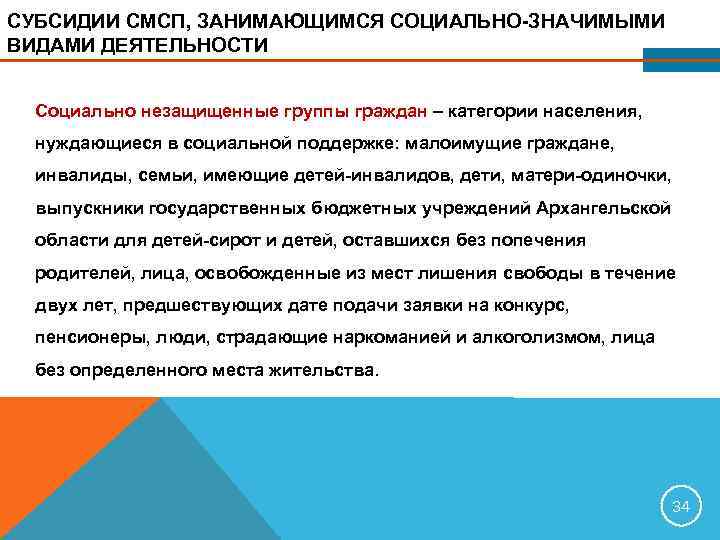 СУБСИДИИ СМСП, ЗАНИМАЮЩИМСЯ СОЦИАЛЬНО-ЗНАЧИМЫМИ ВИДАМИ ДЕЯТЕЛЬНОСТИ

Социально незащищенные группы граждан – категории населения, нуждающиеся в социальной поддержке: малоимущие граждане, инвалиды, семьи, имеющие детей-инвалидов, дети, матери-одиночки, выпускники государственных бюджетных учреждений Архангельской области для детей-сирот и детей, оставшихся без попечения родителей, лица, освобожденные из мест лишения свободы в течение двух лет, предшествующих дате подачи заявки на конкурс, пенсионеры, люди, страдающие наркоманией и алкоголизмом, лица без определенного места жительства.

34